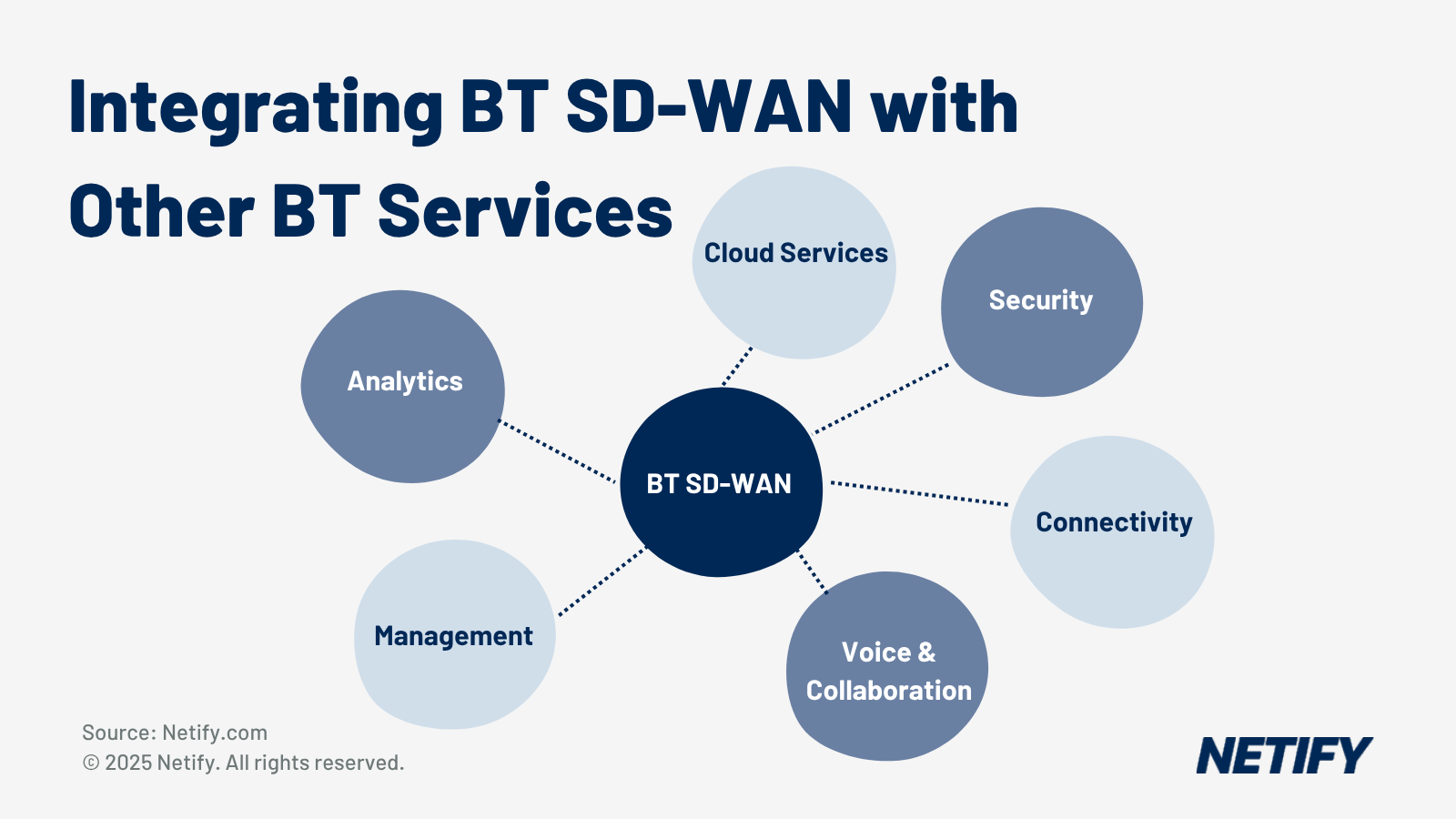 Integrating BT SD-WAN with Other BT Services

Cloud Services

Security

Analytics

BT SD-WAN

Connectivity

Management

Voice & Collaboration

Source: Netify.com
© 2025 Netify. All rights reserved.

NETIFY